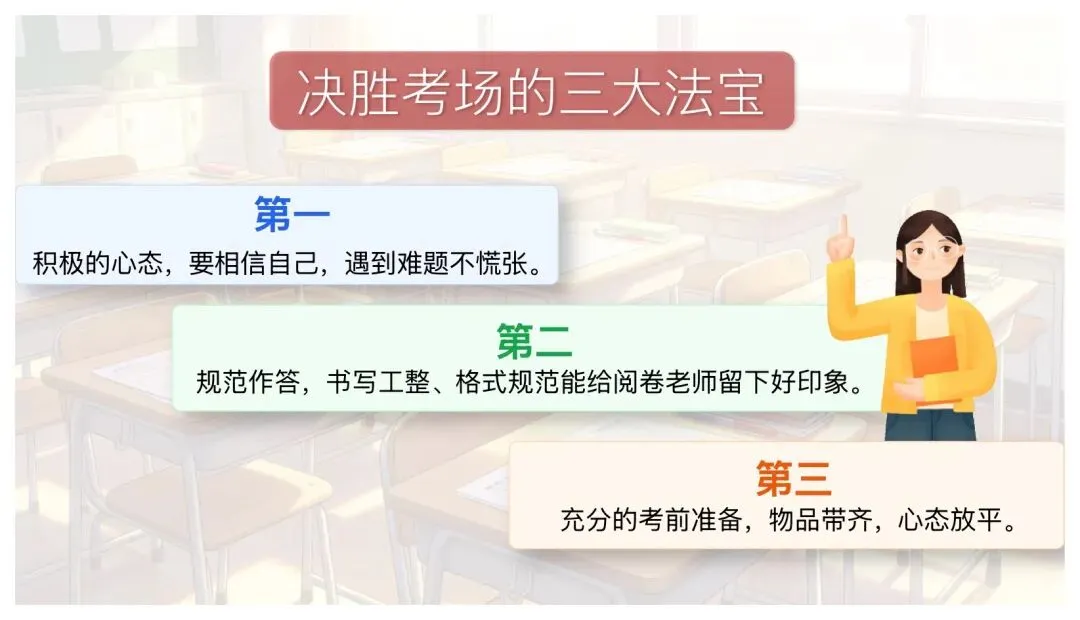 决胜考场的三大法宝

第一
积极的心态，要相信自己，遇到难题不慌张。

第二
规范作答，书写工整、格式规范能给阅卷老师留下好印象。

第三
充分的考前准备，物品带齐，心态放平。